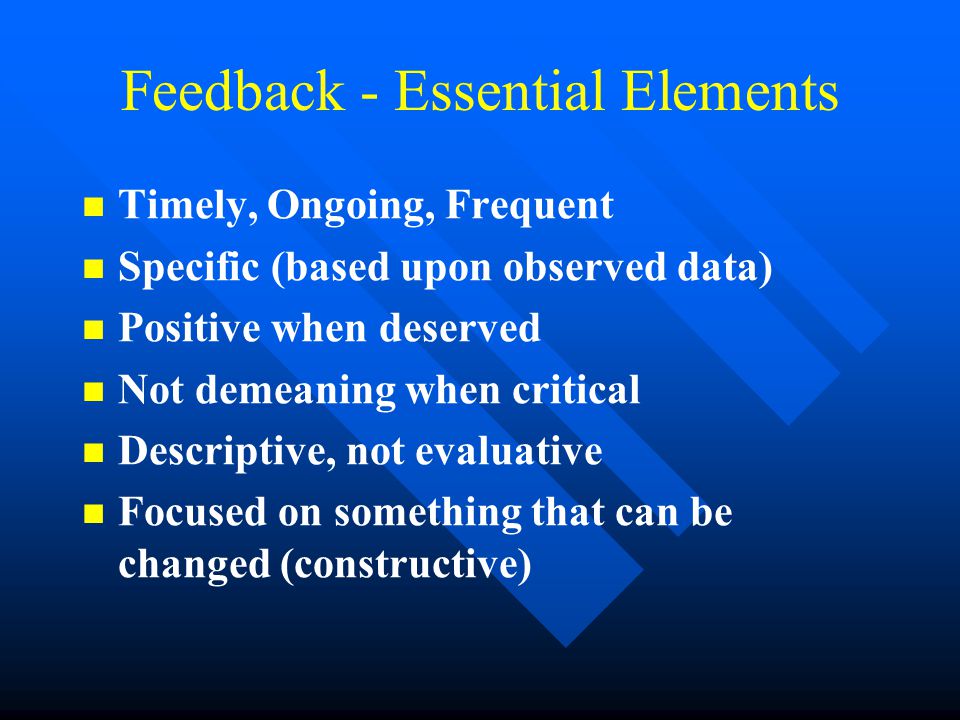 Feedback - Essential Elements

- Timely, Ongoing, Frequent
- Specific (based upon observed data)
- Positive when deserved
- Not demeaning when critical
- Descriptive, not evaluative
- Focused on something that can be changed (constructive)